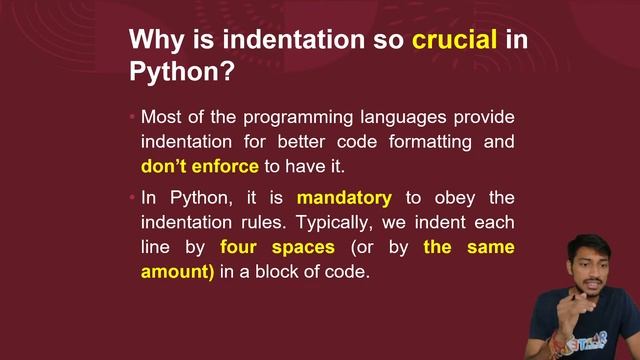 Why is indentation so crucial in Python?

• Most of the programming languages provide indentation for better code formatting and don't enforce to have it.

• In Python, it is mandatory to obey the indentation rules. Typically, we indent each line by four spaces (or by the same amount) in a block of code.